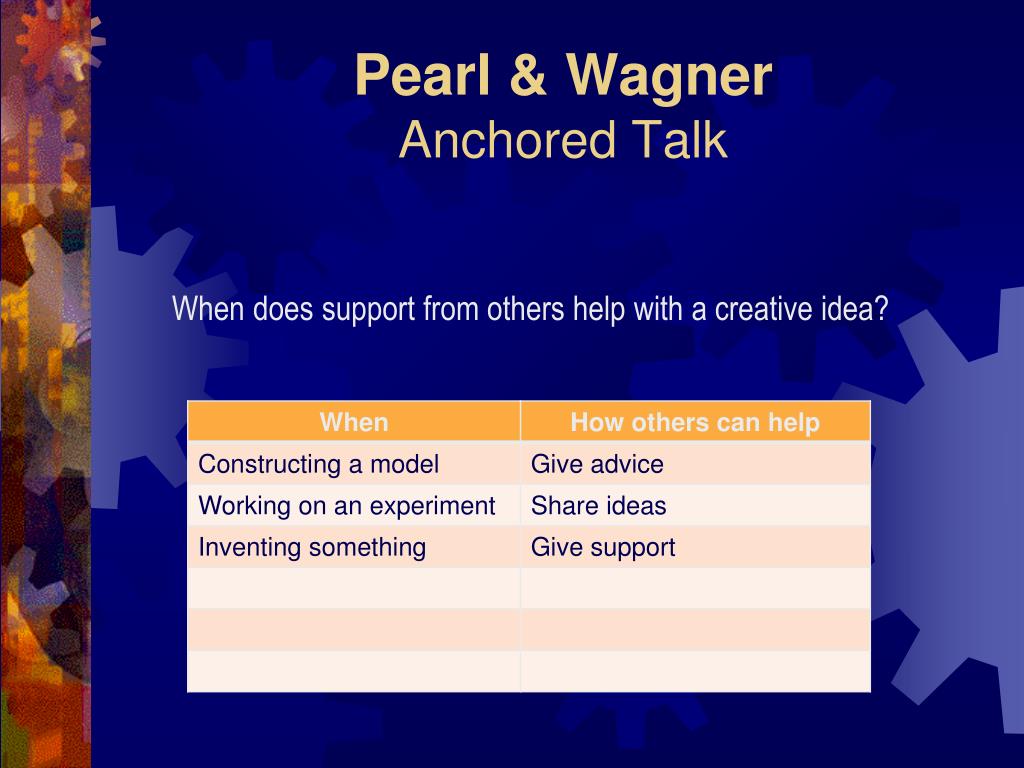 Pearl & Wagner
Anchored Talk

When does support from others help with a creative idea?

| When | How others can help |
|---|---|
| Constructing a model | Give advice |
| Working on an experiment | Share ideas |
| Inventing something | Give support |
| | |
| | |
| | |